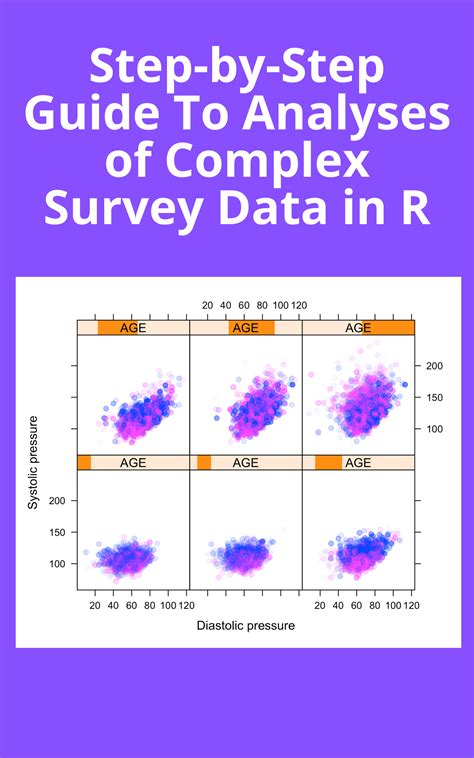 Step-by-Step Guide To Analyses of Complex Survey Data in R

20 40 60 80 100 120

AGE
AGE
AGE

200
150
100

AGE
AGE
AGE

Systolic pressure

200
150
100

20 40 60 80 100 120
20 40 60 80 100 120

Diastolic pressure